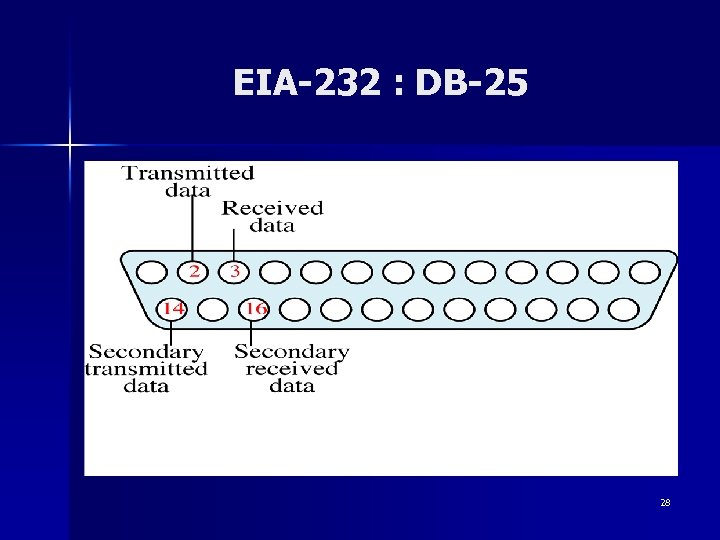 EIA-232 : DB-25

Transmitted data

Received data

2

3

14

16

Secondary transmitted data

Secondary received data

28